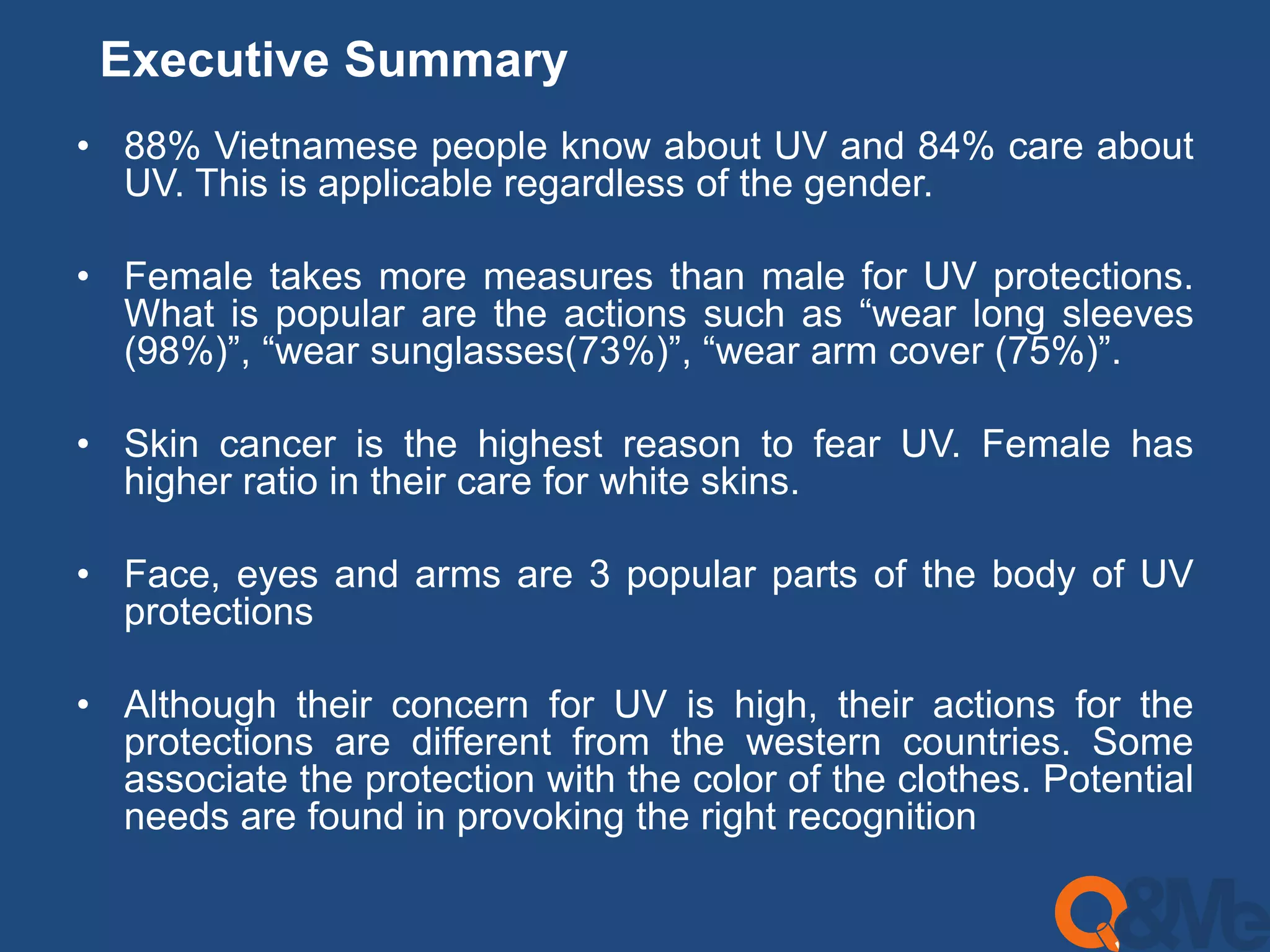 Executive Summary

• 88% Vietnamese people know about UV and 84% care about UV. This is applicable regardless of the gender.

• Female takes more measures than male for UV protections. What is popular are the actions such as “wear long sleeves (98%)”, “wear sunglasses(73%)”, “wear arm cover (75%)”.

• Skin cancer is the highest reason to fear UV. Female has higher ratio in their care for white skins.

• Face, eyes and arms are 3 popular parts of the body of UV protections

• Although their concern for UV is high, their actions for the protections are different from the western countries. Some associate the protection with the color of the clothes. Potential needs are found in provoking the right recognition

Q&Me